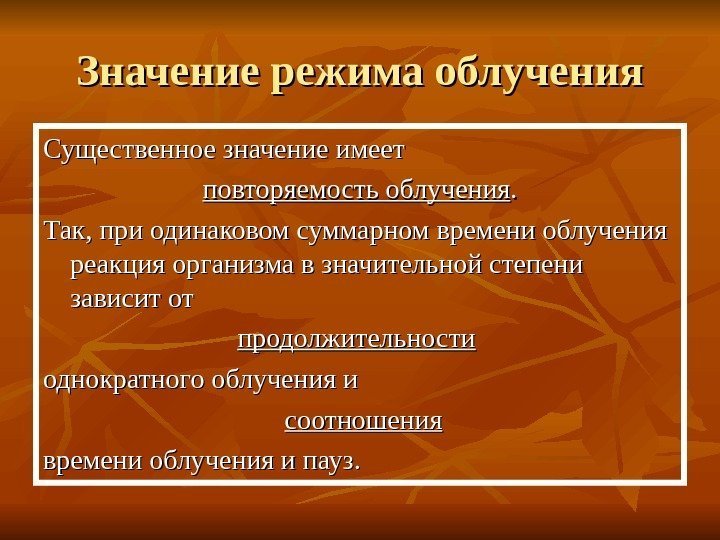 Значение режима облучения

Существенное значение имеет

повторяемость облучения.

Так, при одинаковом суммарном времени облучения реакция организма в значительной степени зависит от

продолжительности

однократного облучения и

соотношения

времени облучения и пауз.